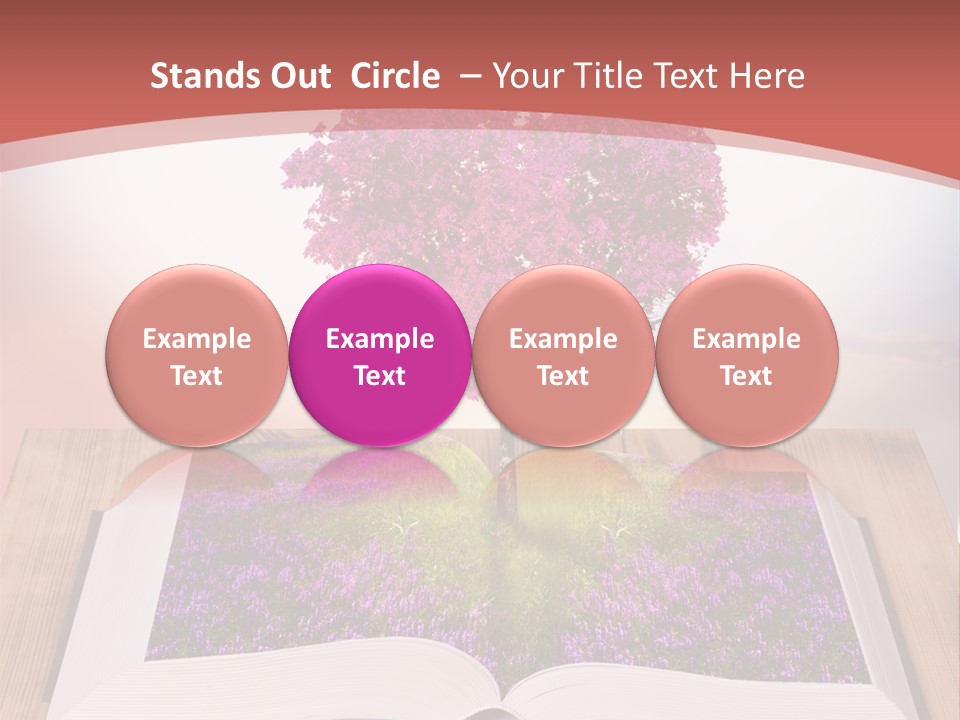 Stands Out Circle – Your Title Text Here

Example Text

Example Text

Example Text

Example Text